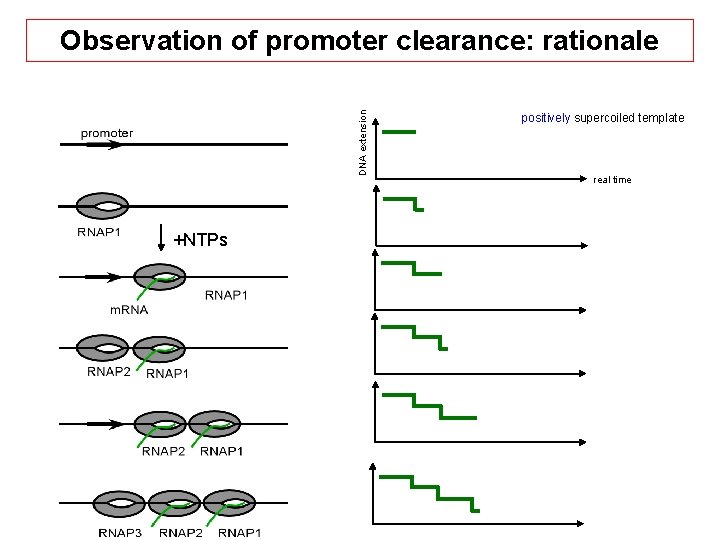 Observation of promoter clearance: rationale

promoter

RNAP1

+NTPs

mRNA

RNAP1

RNAP2 RNAP1

RNAP2 RNAP1

RNAP3 RNAP2 RNAP1

DNA extension

positively supercoiled template

real time